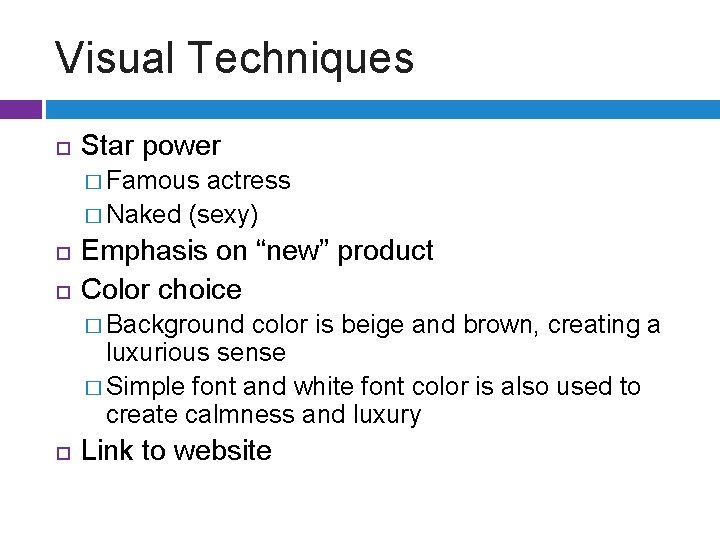 Visual Techniques

□ Star power
□ Famous actress
□ Naked (sexy)
□ Emphasis on “new” product
□ Color choice
□ Background color is beige and brown, creating a luxurious sense
□ Simple font and white font color is also used to create calmness and luxury
□ Link to website